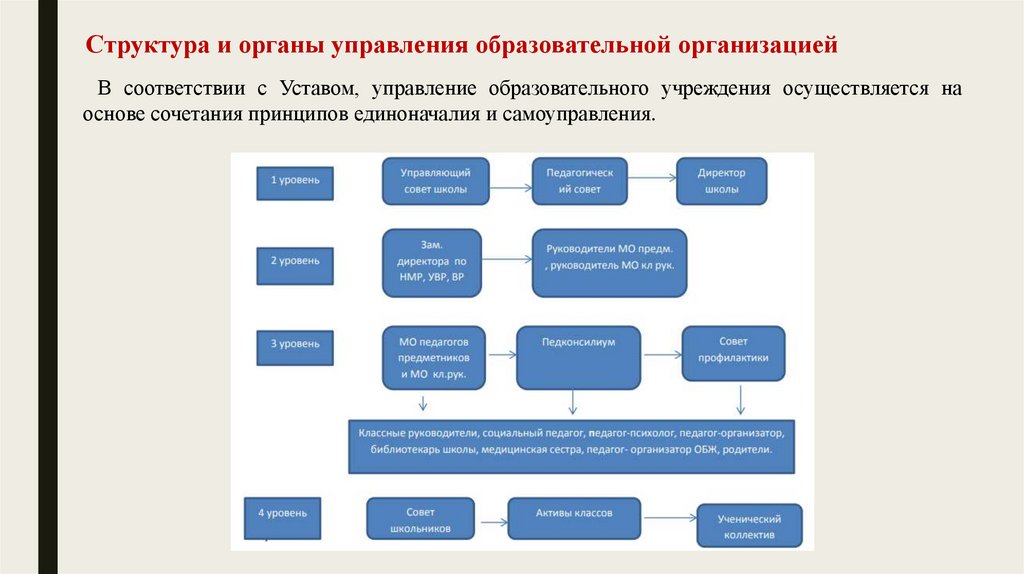 Структура и органы управления образовательной организацией

В соответствии с Уставом, управление образовательного учреждения осуществляется на основе сочетания принципов единоначалия и самоуправления.

1 уровень

Управляющий совет школы

Педагогический совет

Директор школы

2 уровень

Зам. директора по НМР, УВР, ВР

Руководители МО предм. , руководитель МО кл рук.

3 уровень

МО педагогов предметников и МО кл.рук.

Педконсилиум

Совет профилактики

Классные руководители, социальный педагог, педагог-психолог, педагог-организатор, библиотекарь школы, медицинская сестра, педагог- организатор ОБЖ, родители.

4 уровень

Совет школьников

Активы классов

Ученический коллектив